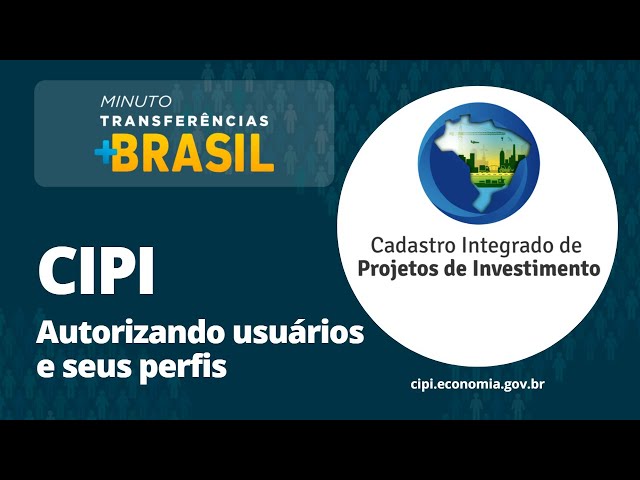 MINUTO
TRANSFERÊNCIAS
+BRASIL

CIPI

Autorizando usuários e seus perfis

Cadastro Integrado de
Projetos de Investimento

cipi.economia.gov.br